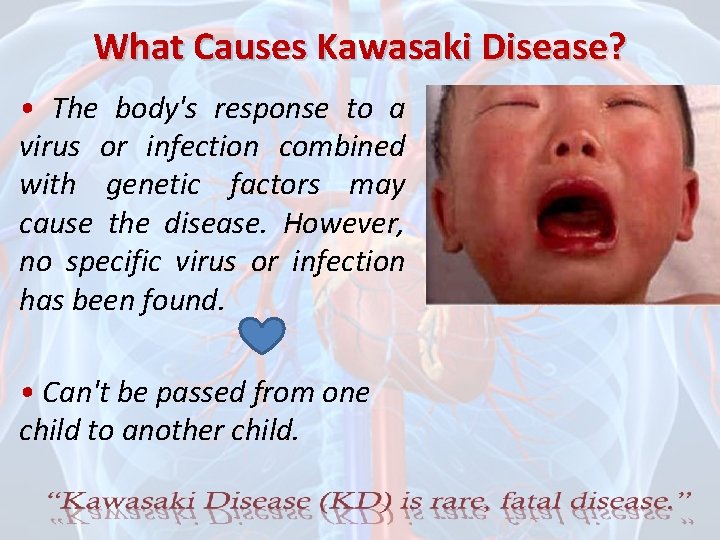 What Causes Kawasaki Disease?

• The body's response to a virus or infection combined with genetic factors may cause the disease. However, no specific virus or infection has been found.

• Can't be passed from one child to another child.

"Kawasaki Disease (KD) is rare, fatal disease."